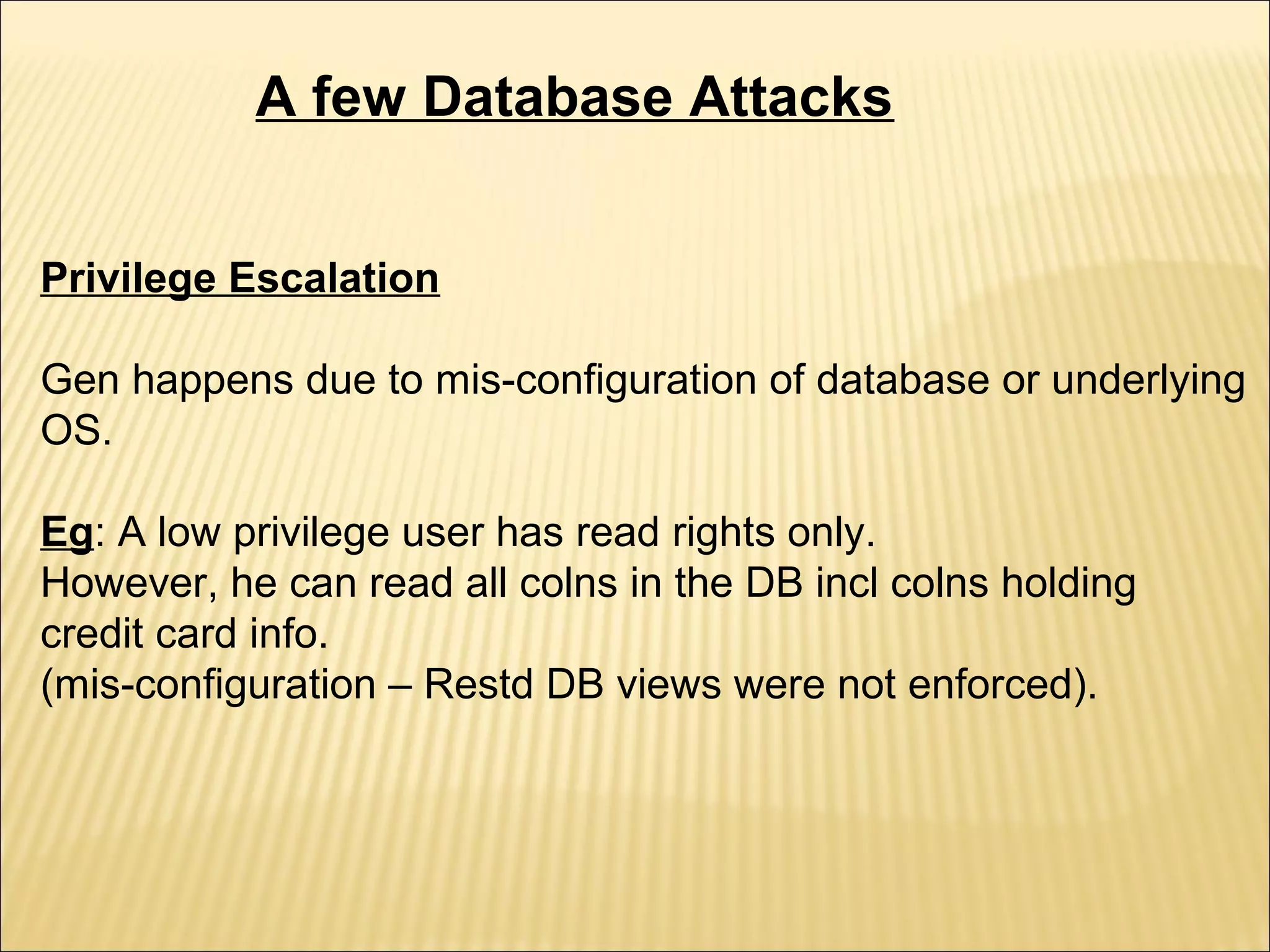 A few Database Attacks

Privilege Escalation

Gen happens due to mis-configuration of database or underlying OS.

Eg: A low privilege user has read rights only.
However, he can read all colns in the DB incl colns holding credit card info.
(mis-configuration – Restd DB views were not enforced).